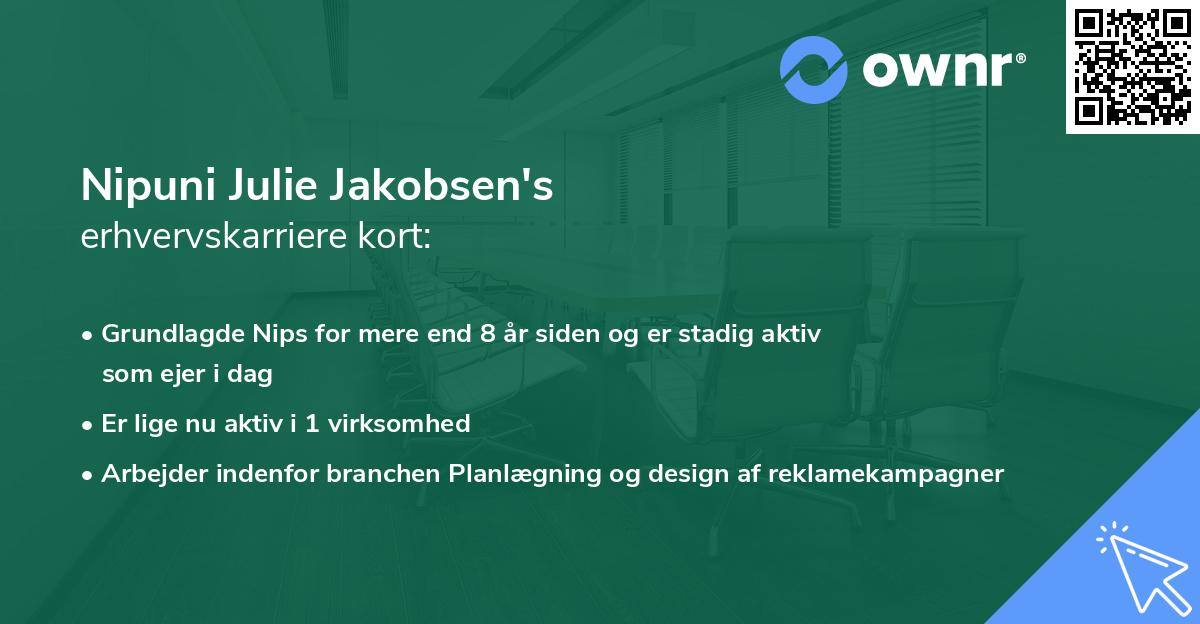 ownr®

Nipuni Julie Jakobsen's
erhvervskarriere kort:

• Grundlagde Nips for mere end 8 år siden og er stadig aktiv som ejer i dag
• Er lige nu aktiv i 1 virksomhed
• Arbejder indenfor branchen Planlægning og design af reklamekampagner